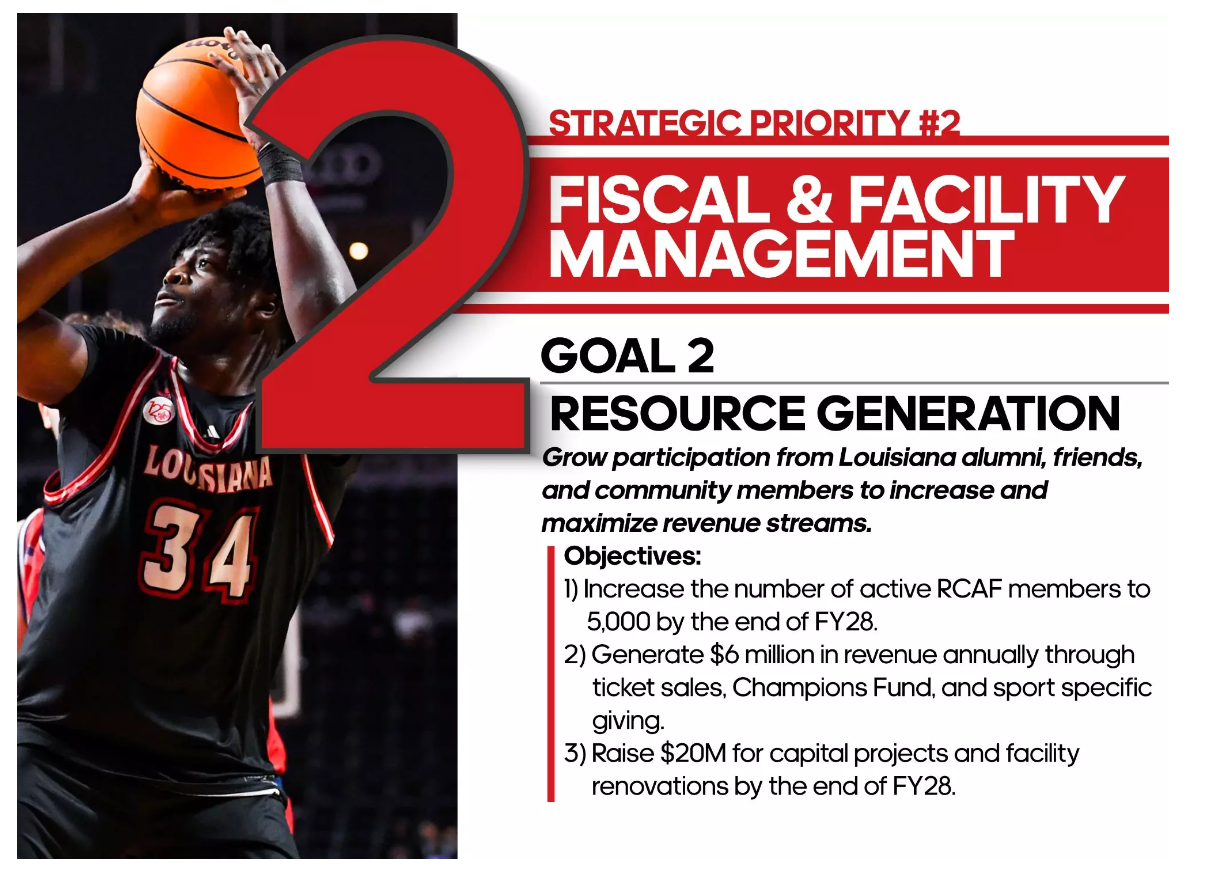 2

STRATEGIC PRIORITY #2

FISCAL & FACILITY MANAGEMENT

GOAL 2

RESOURCE GENERATION

Grow participation from Louisiana alumni, friends, and community members to increase and maximize revenue streams.

Objectives:

1) Increase the number of active RCAF members to 5,000 by the end of FY28.

2) Generate \$6 million in revenue annually through ticket sales, Champions Fund, and sport specific giving.

3) Raise \$20M for capital projects and facility renovations by the end of FY28.

LOUISIANA 34